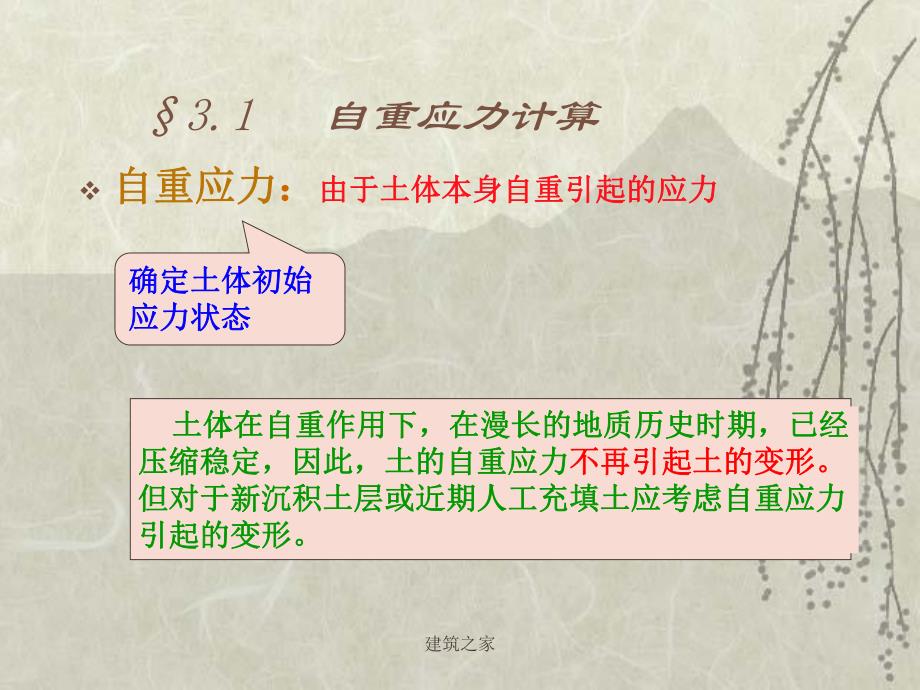 §3.1　自重应力计算

❖ 自重应力：由于土体本身自重引起的应力

确定土体初始应力状态

土体在自重作用下，在漫长的地质历史时期，已经压缩稳定，因此，土的自重应力不再引起土的变形。但对于新沉积土层或近期人工充填土应考虑自重应力引起的变形。

建筑之家